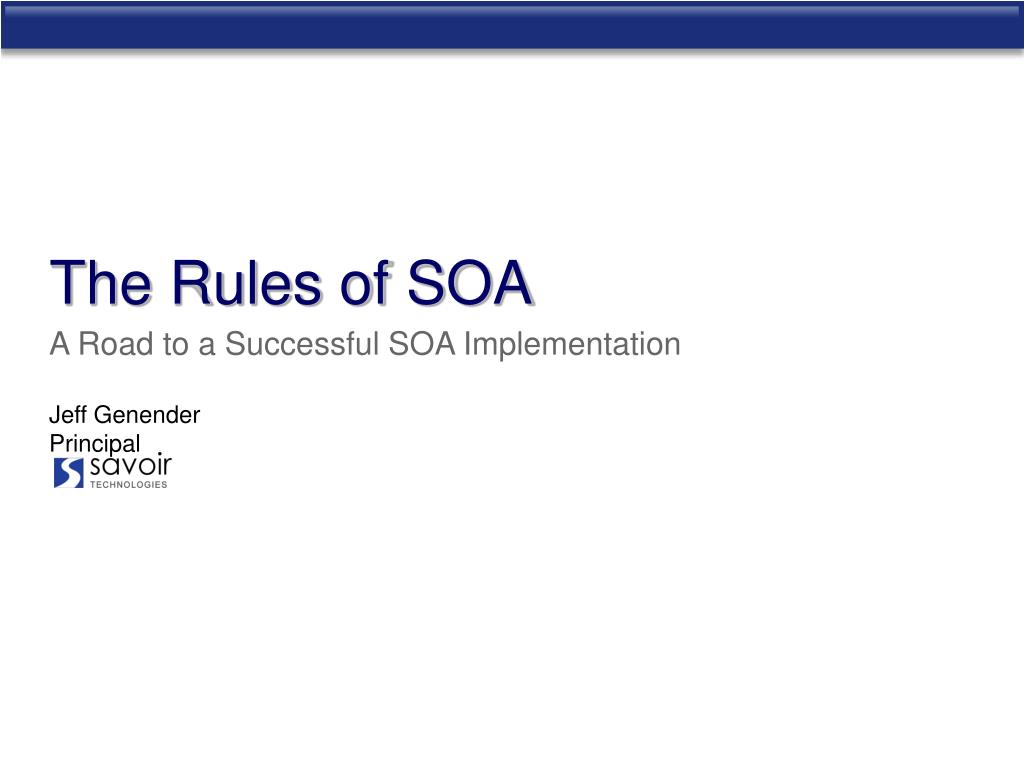 The Rules of SOA

A Road to a Successful SOA Implementation

Jeff Genender
Principal

savoir
TECHNOLOGIES